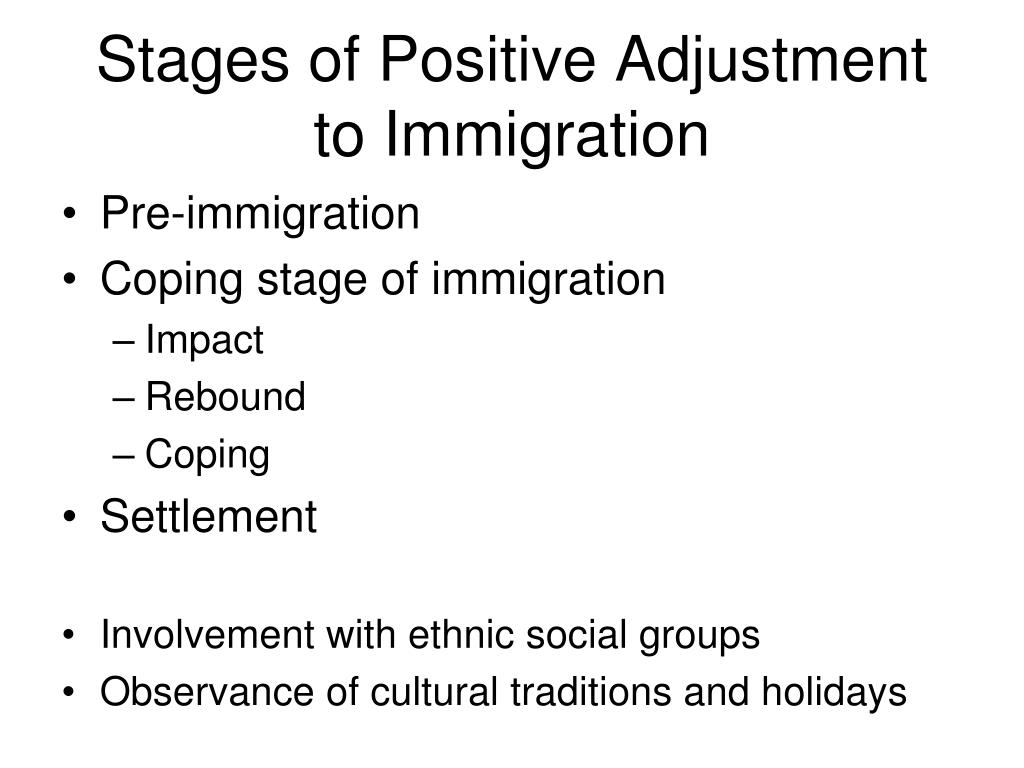 Stages of Positive Adjustment to Immigration

• Pre-immigration
• Coping stage of immigration
– Impact
– Rebound
– Coping
• Settlement

• Involvement with ethnic social groups
• Observance of cultural traditions and holidays